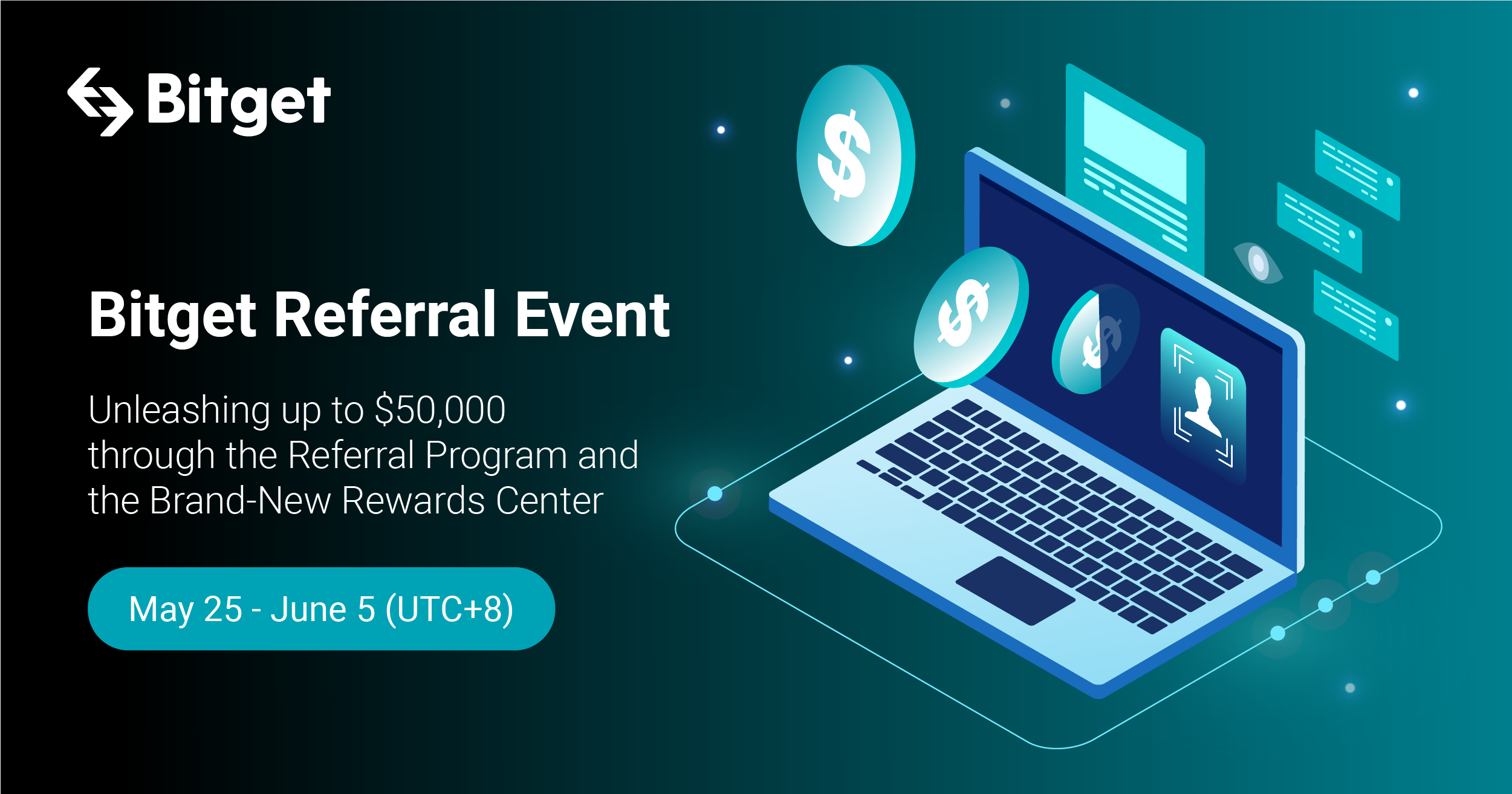 Bitget

Bitget Referral Event

Unleashing up to \$50,000 through the Referral Program and the Brand-New Rewards Center

May 25 - June 5 (UTC+8)

\$

\$

\$